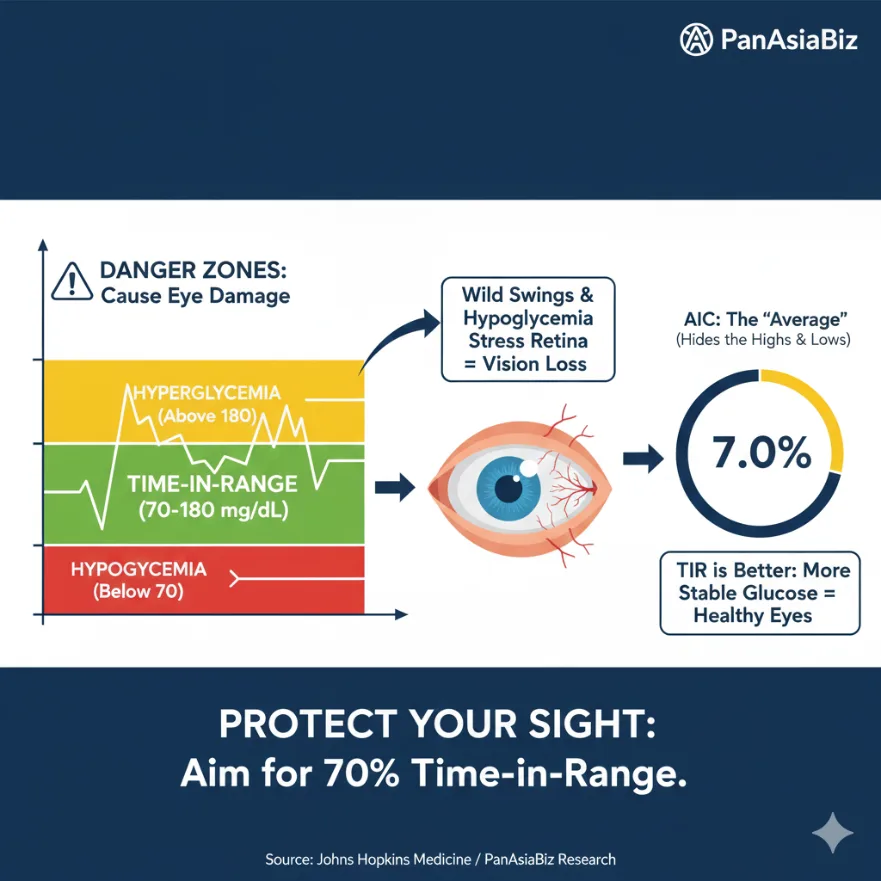 PanAsiaBiz

DANGER ZONES:
Cause Eye Damage

HYPERGLYCEMIA
(Above 180)

TIME-IN-RANGE
(70-180 mg/dL)

HYPOGYCEMIA
(Below 70)

Wild Swings & Hypoglycemia Stress Retina = Vision Loss

AIC: The "Average"
(Hides the Highs & Lows)

7.0%

TIR is Better: More Stable Glucose = Healthy Eyes

PROTECT YOUR SIGHT:
Aim for 70% Time-in-Range.

Source: Johns Hopkins Medicine / PanAsiaBiz Research